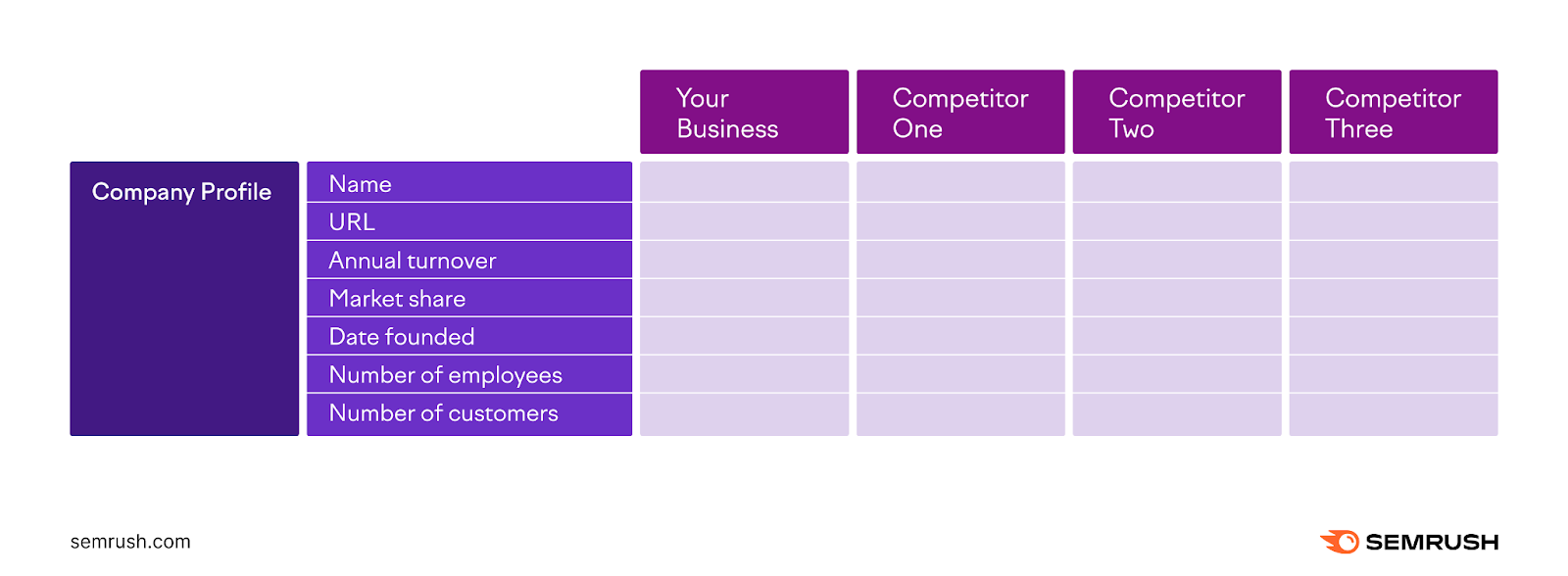 |  |  | Your Business | Competitor One | Competitor Two | Competitor Three |
|---|---|---|---|---|---|
| Company Profile | Name |  |  |  |  |
|  | URL |  |  |  |  |
|  | Annual turnover |  |  |  |  |
|  | Market share |  |  |  |  |
|  | Date founded |  |  |  |  |
|  | Number of employees |  |  |  |  |
|  | Number of customers |  |  |  |  |

semrush.com

SEMRUSH